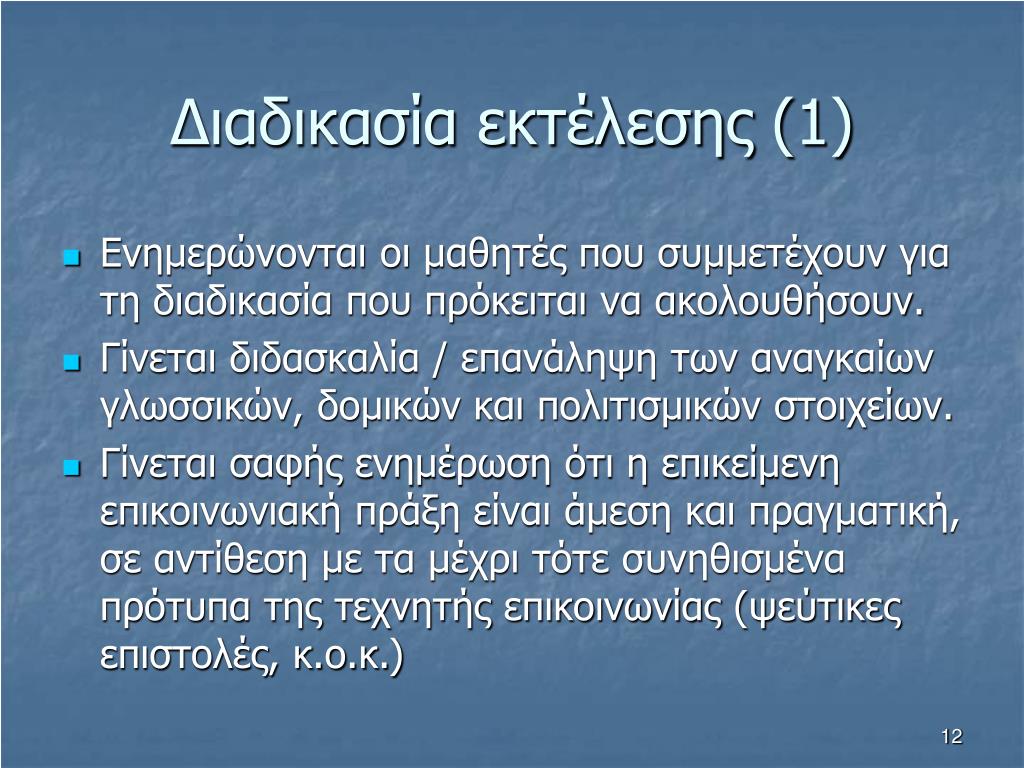 Διαδικασία εκτέλεσης (1)

Ενημερώνονται οι μαθητές που συμμετέχουν για τη διαδικασία που πρόκειται να ακολουθήσουν.

Γίνεται διδασκαλία / επανάληψη των αναγκαίων γλωσσικών, δομικών και πολιτισμικών στοιχείων.

Γίνεται σαφής ενημέρωση ότι η επικείμενη επικοινωνιακή πράξη είναι άμεση και πραγματική, σε αντίθεση με τα μέχρι τότε συνηθισμένα πρότυπα της τεχνητής επικοινωνίας (ψεύτικες επιστολές, κ.ο.κ.)

12